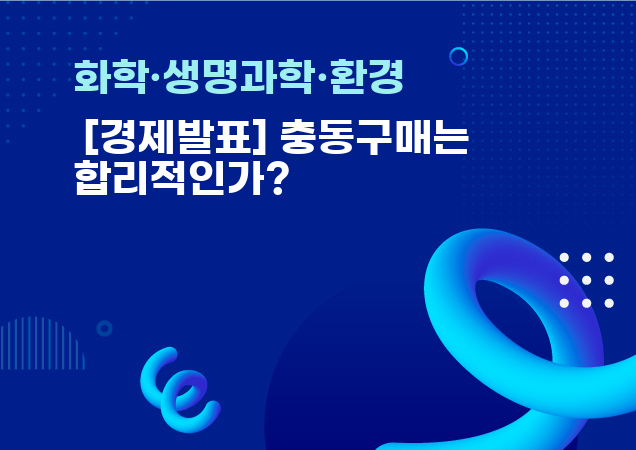 화학·생명과학·환경

[경제발표] 충동구매는 합리적인가?